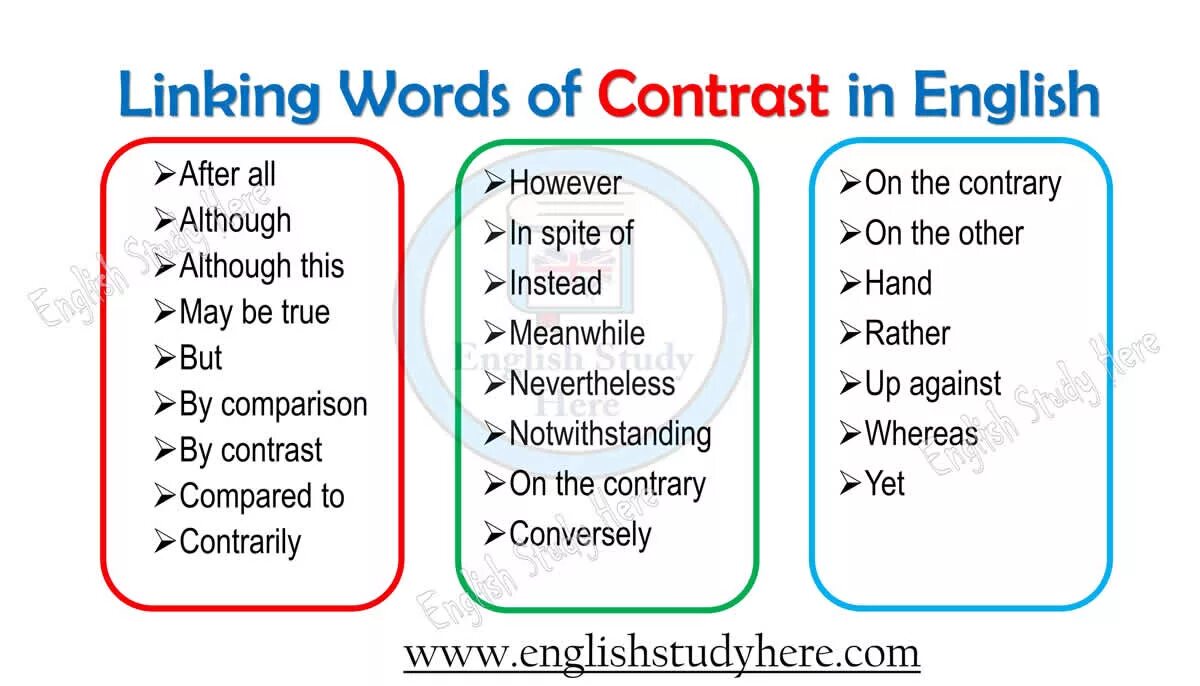 Linking Words of Contrast in English

➢After all
➢Although
➢Although this
➢May be true
➢But
➢By comparison
➢By contrast
➢Compared to
➢Contrarily

➢However
➢In spite of
➢Instead
➢Meanwhile
➢Nevertheless
➢Notwithstanding
➢On the contrary
➢Conversely

➢On the contrary
➢On the other
➢Hand
➢Rather
➢Up against
➢Whereas
➢Yet

English Study Here
English Study Here
English Study Here
English Study Here

www.englishstudyhere.com